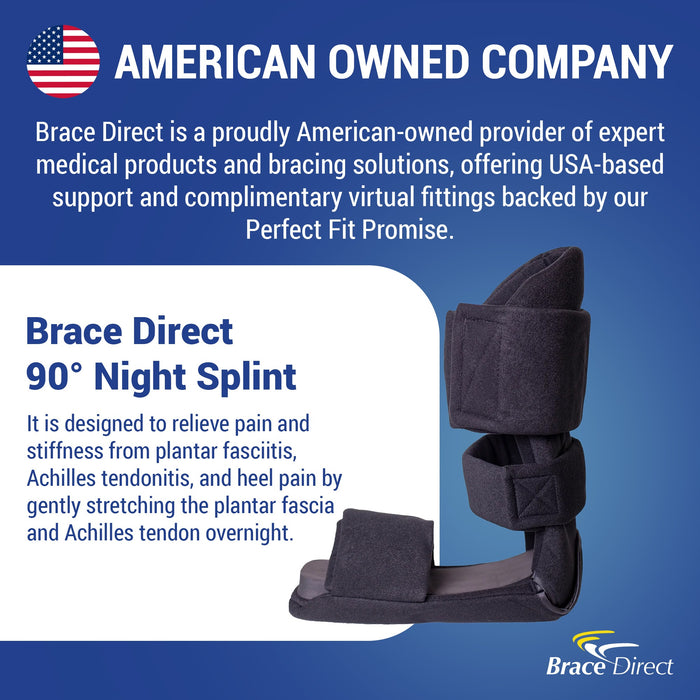 AMERICAN OWNED COMPANY

Brace Direct is a proudly American-owned provider of expert medical products and bracing solutions, offering USA-based support and complimentary virtual fittings backed by our Perfect Fit Promise.

Brace Direct
90° Night Splint

It is designed to relieve pain and stiffness from plantar fasciitis, Achilles tendonitis, and heel pain by gently stretching the plantar fascia and Achilles tendon overnight.

Brace Direct